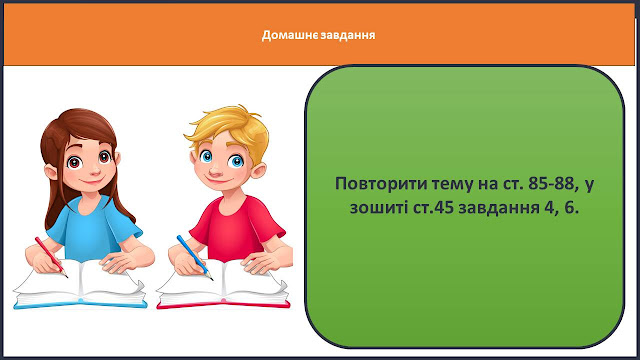 Домашнє завдання

Повторити тему на ст. 85-88, у зошиті ст.45 завдання 4, 6.